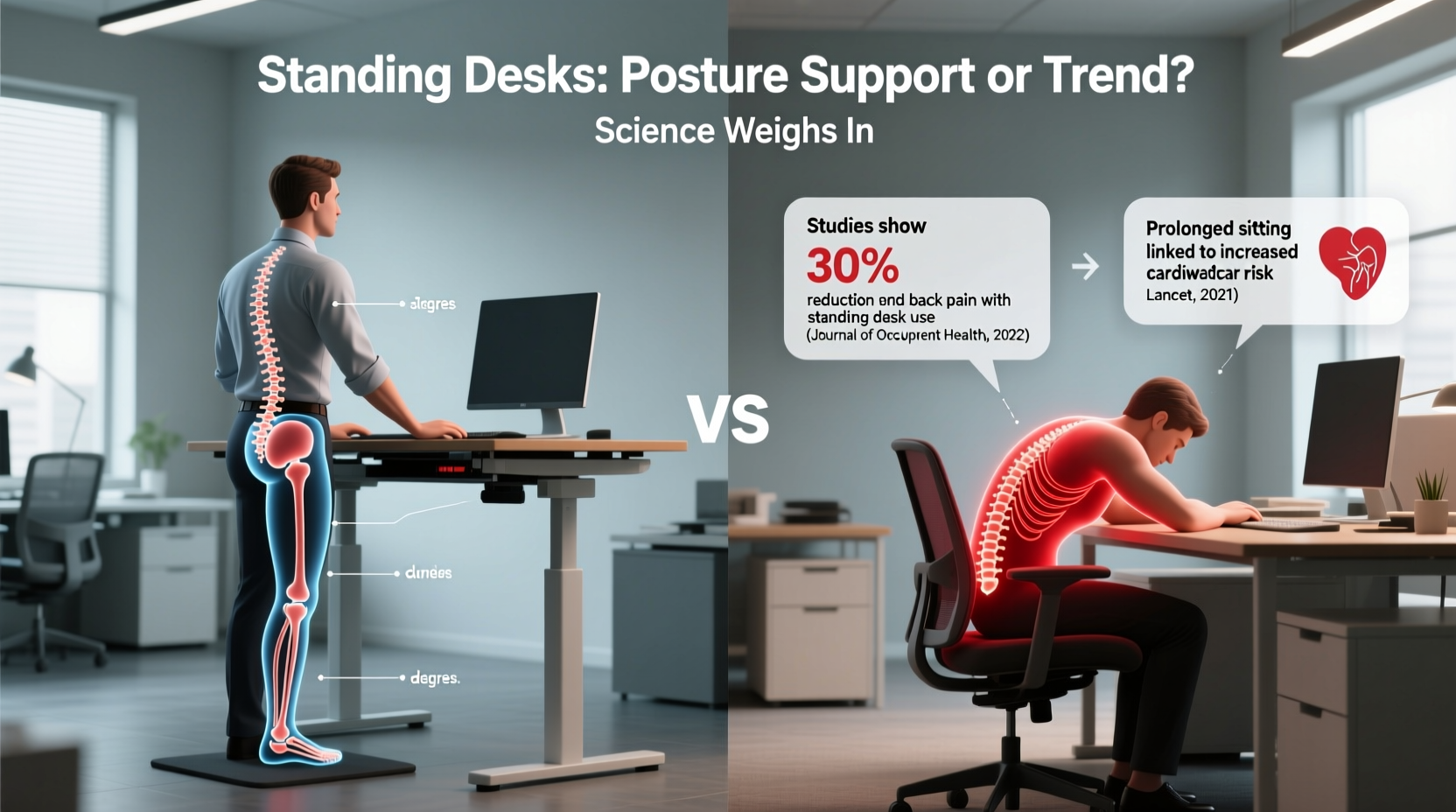 Standing Desks: Posture Support or Trend?
Science Weighs In

alegres

dinées

degres.

VS

Studies show
30%
reduction end back pain with standing desk use
(Journal of Occuprent Health, 2022)

Prolonged sitting linked to increased cardiwadcar risk
Lancet, 2021)